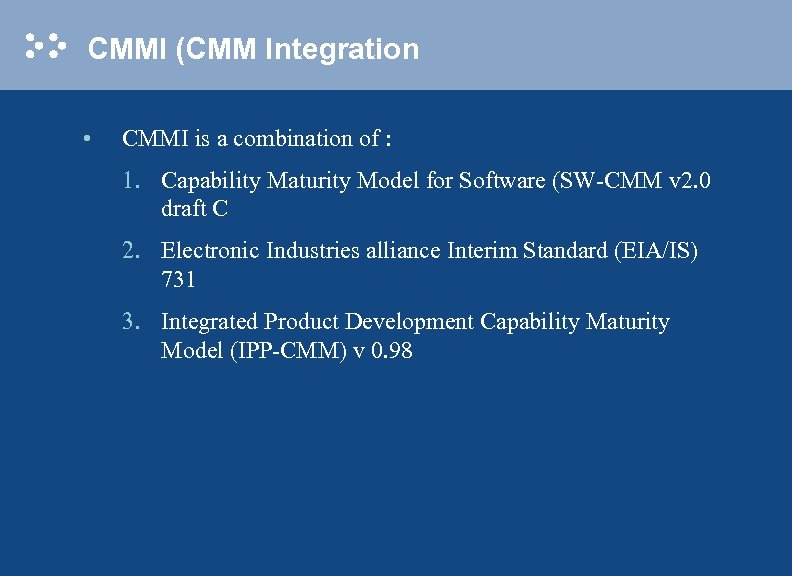 CMMI (CMM Integration

• CMMI is a combination of :

1. Capability Maturity Model for Software (SW-CMM v2.0 draft C

2. Electronic Industries alliance Interim Standard (EIA/IS) 731

3. Integrated Product Development Capability Maturity Model (IPP-CMM) v 0.98